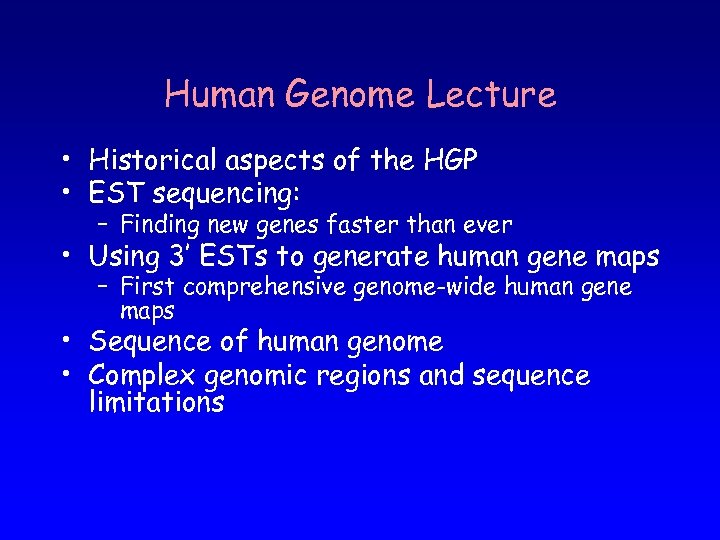 Human Genome Lecture

• Historical aspects of the HGP
• EST sequencing:
– Finding new genes faster than ever
• Using 3' ESTs to generate human gene maps
– First comprehensive genome-wide human gene maps
• Sequence of human genome
• Complex genomic regions and sequence limitations